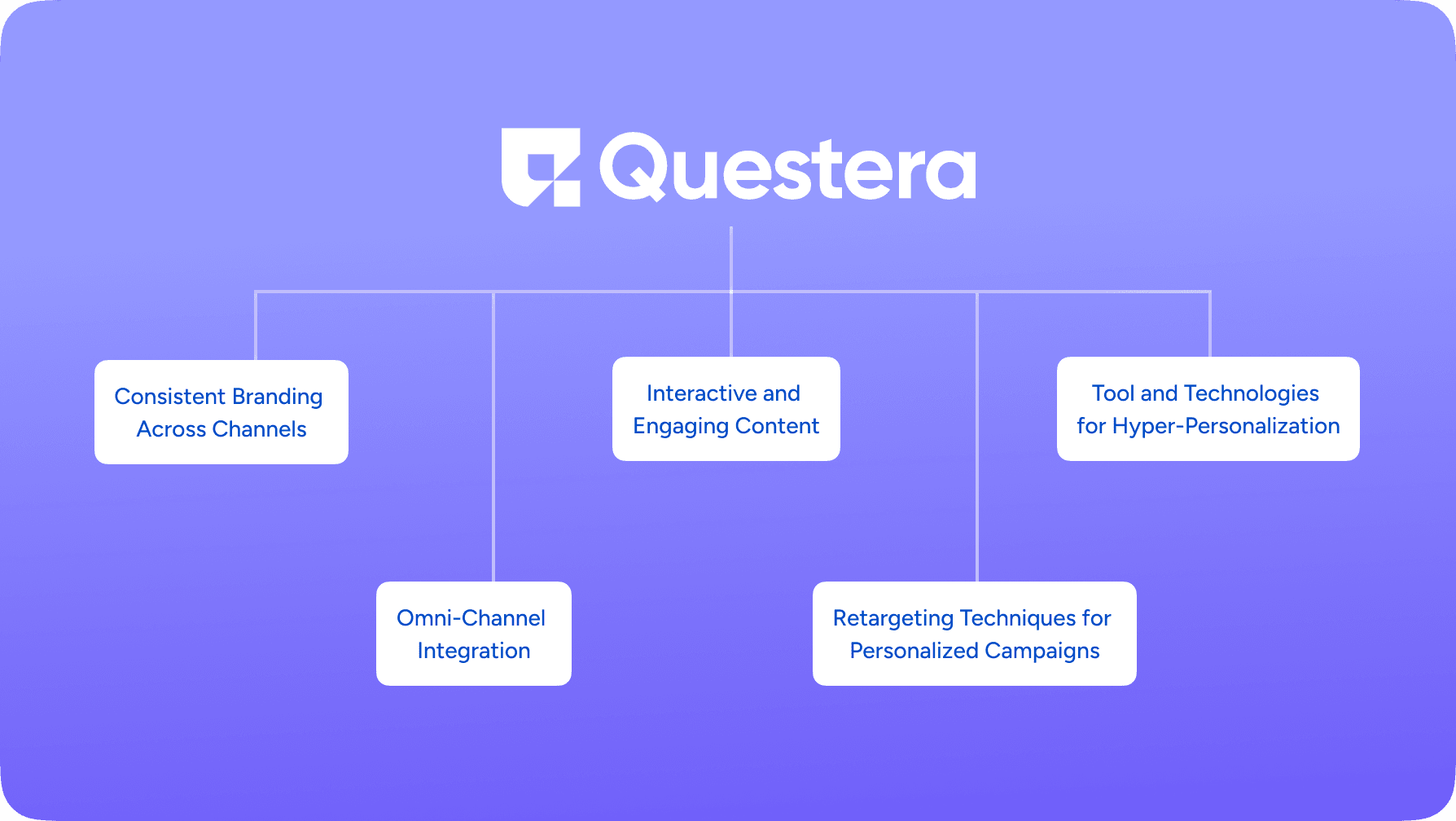 Questera

Consistent Branding Across Channels

Omni-Channel Integration

Interactive and Engaging Content

Retargeting Techniques for Personalized Campaigns

Tool and Technologies for Hyper-Personalization